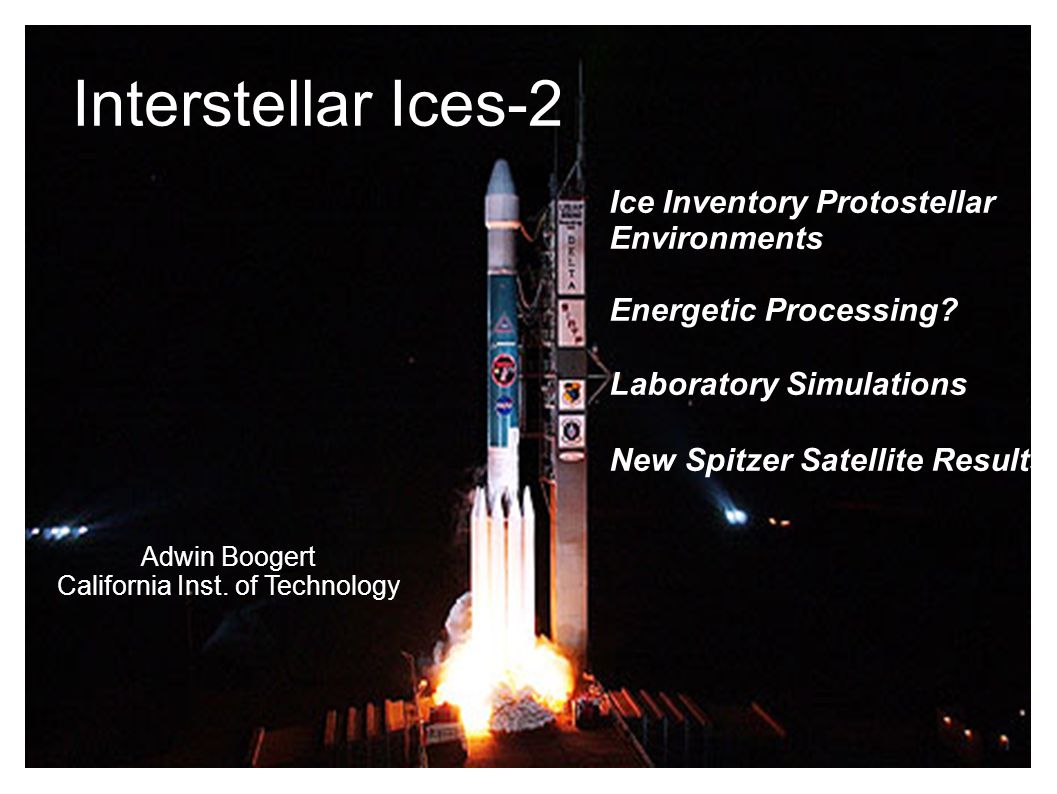 Interstellar Ices-2

Ice Inventory Protostellar Environments

Energetic Processing?

Laboratory Simulations

New Spitzer Satellite Result

DELTA

Adwin Boogert
California Inst. of Technology